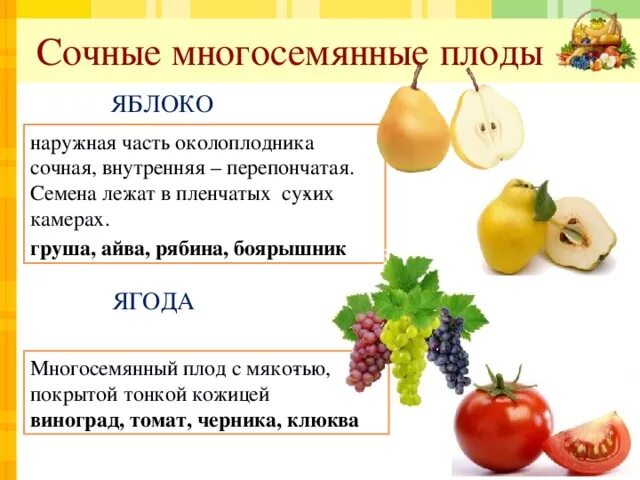 Сочные многосемянные плоды

ЯБЛОКО

наружная часть околоплодника сочная, внутренняя – перепончатая. Семена лежат в пленчатых сухих камерах.

груша, айва, рябина, боярышник

ЯГОДА

Многосемянный плод с мякотью, покрытой тонкой кожицей

виноград, томат, черника, клюква